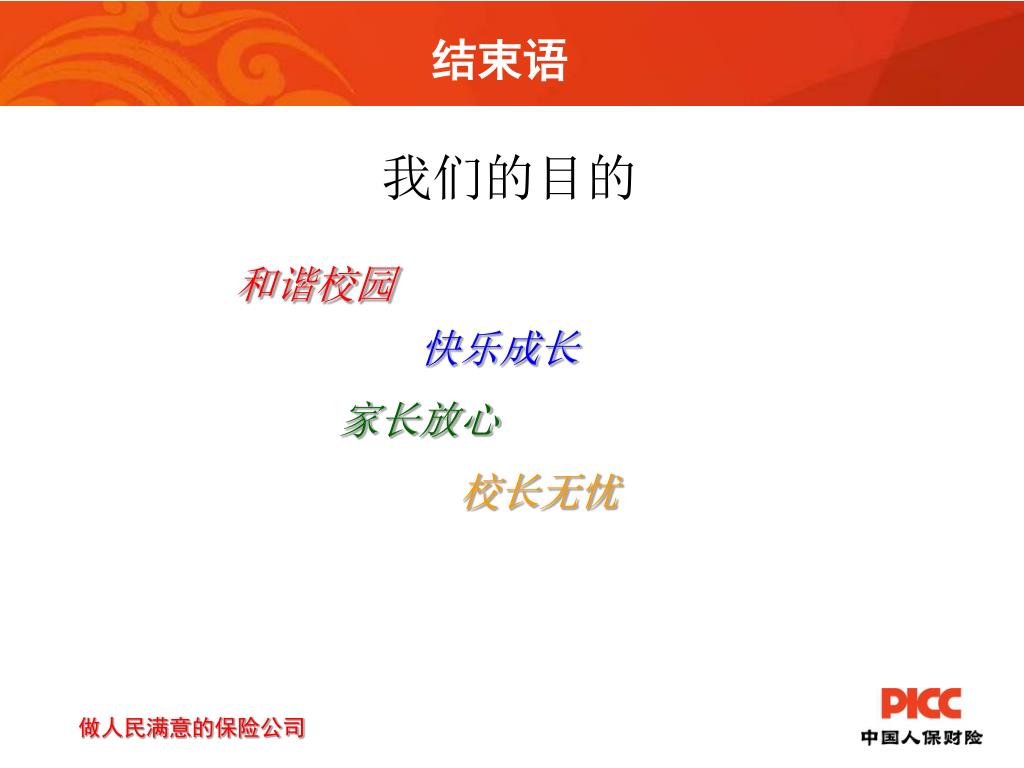 结束语

我们的目的

和谐校园

快乐成长

家长放心

校长无忧

做人民满意的保险公司

PICC
中国人保财险